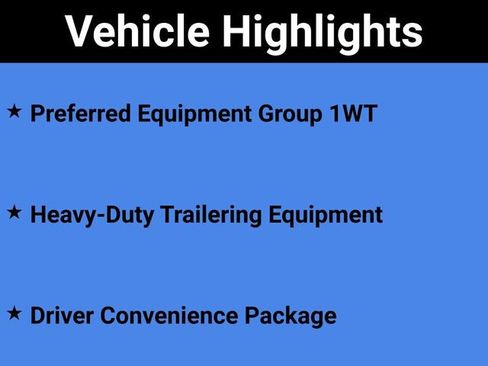 Vehicle Highlights

★ Preferred Equipment Group 1WT

★ Heavy-Duty Trailering Equipment

★ Driver Convenience Package